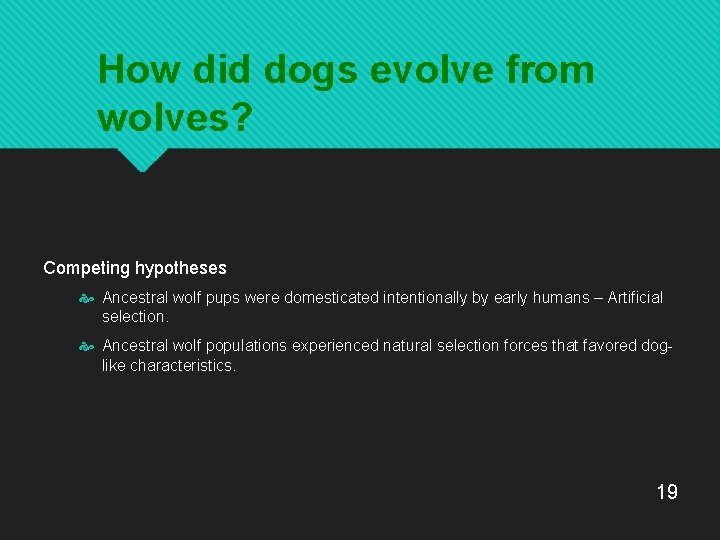 How did dogs evolve from wolves?

Competing hypotheses

Ancestral wolf pups were domesticated intentionally by early humans – Artificial selection.

Ancestral wolf populations experienced natural selection forces that favored dog-like characteristics.

19